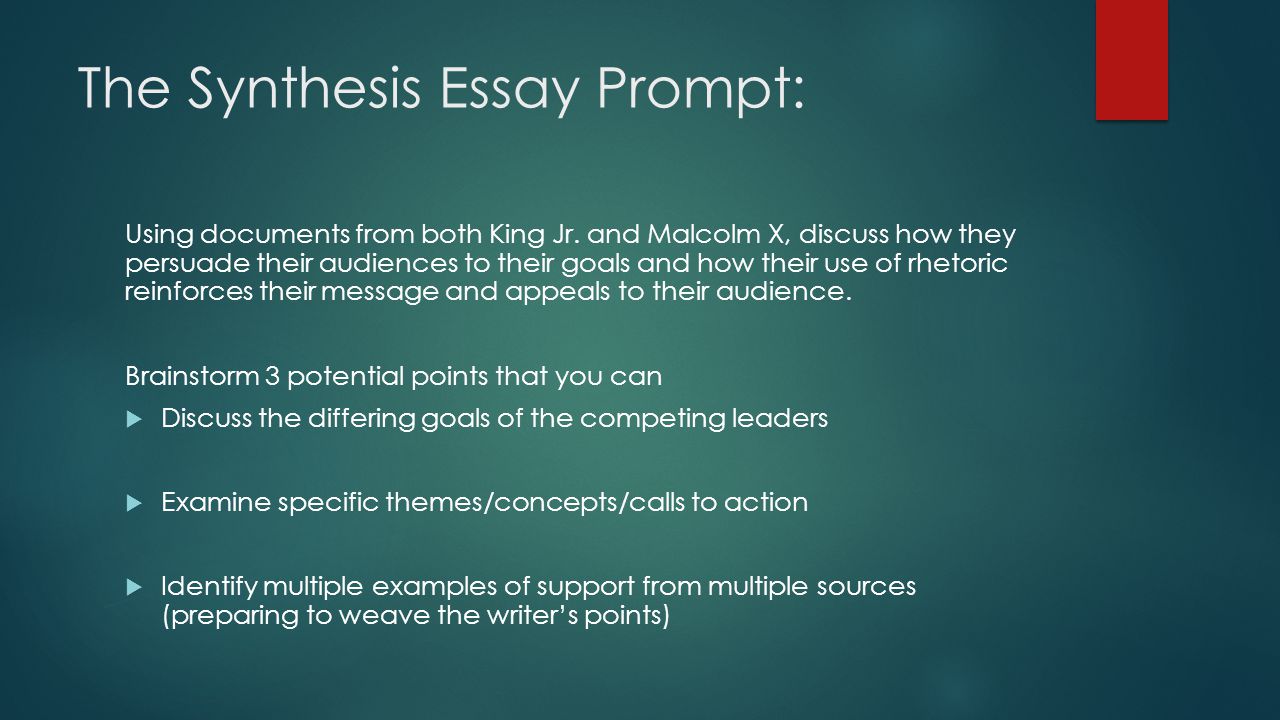 The Synthesis Essay Prompt:

Using documents from both King Jr. and Malcolm X, discuss how they persuade their audiences to their goals and how their use of rhetoric reinforces their message and appeals to their audience.

Brainstorm 3 potential points that you can

Discuss the differing goals of the competing leaders

Examine specific themes/concepts/calls to action

Identify multiple examples of support from multiple sources (preparing to weave the writer's points)